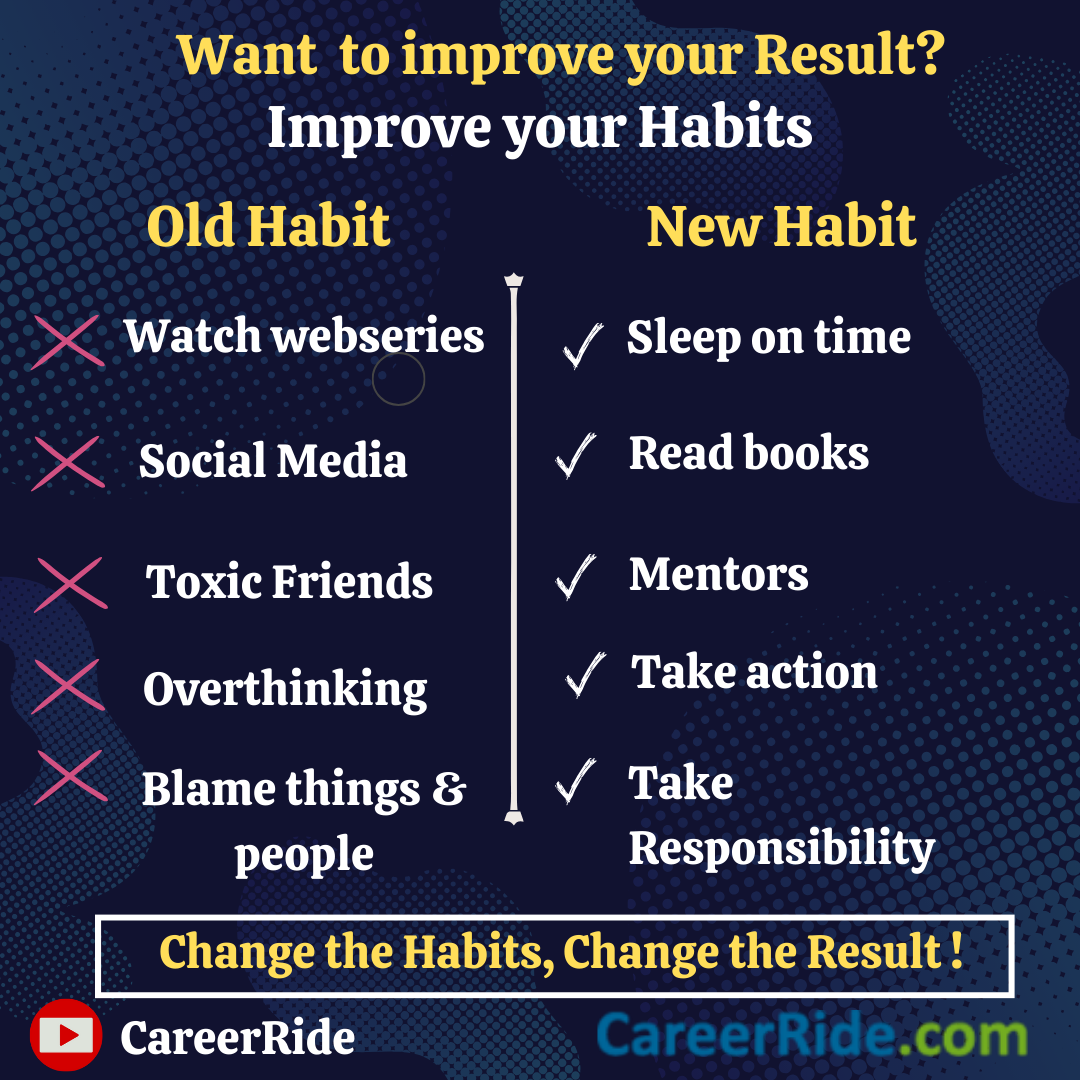 Want to improve your Result?
Improve your Habits

Old Habit

Watch webseries

Social Media

Toxic Friends

Overthinking

Blame things & people

New Habit

Sleep on time

Read books

Mentors

Take action

Take Responsibility

Change the Habits, Change the Result !

CareerRide

CareerRide.com